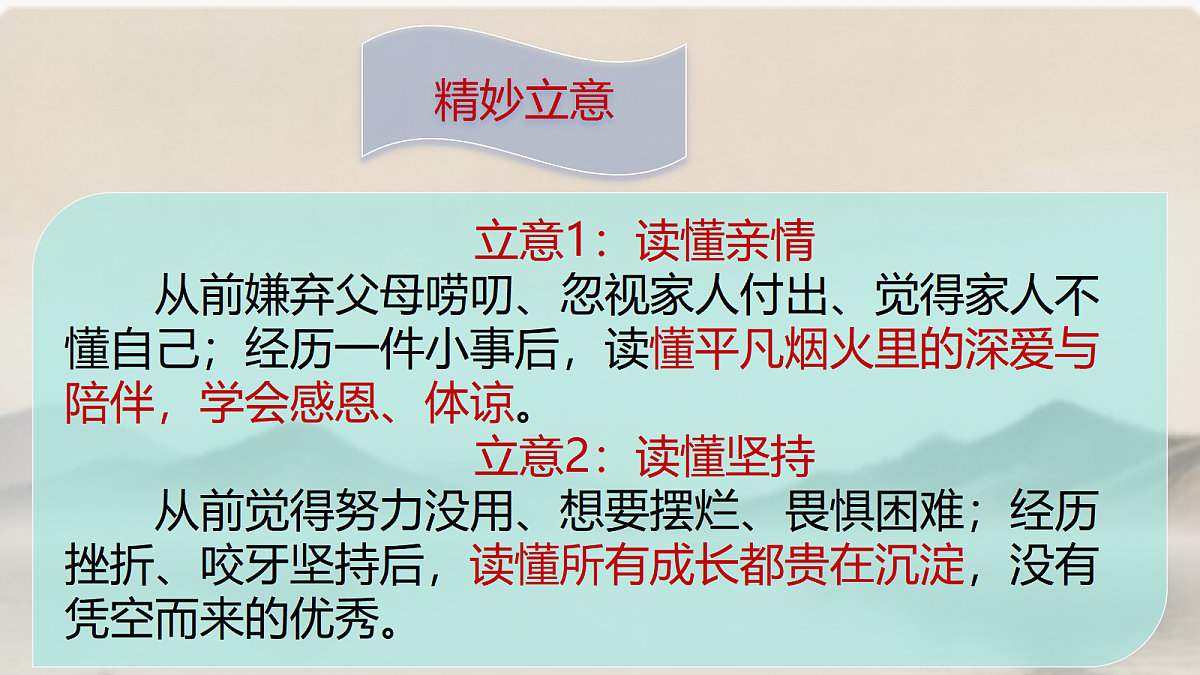 精妙立意

立意1：读懂亲情

从前嫌弃父母唠叨、忽视家人付出、觉得家人不懂自己；经历一件小事后，读懂平凡烟火里的深爱与陪伴，学会感恩、体谅。

立意2：读懂坚持

从前觉得努力没用、想要摆烂、畏惧困难；经历挫折、咬牙坚持后，读懂所有成长都贵在沉淀，没有凭空而来的优秀。